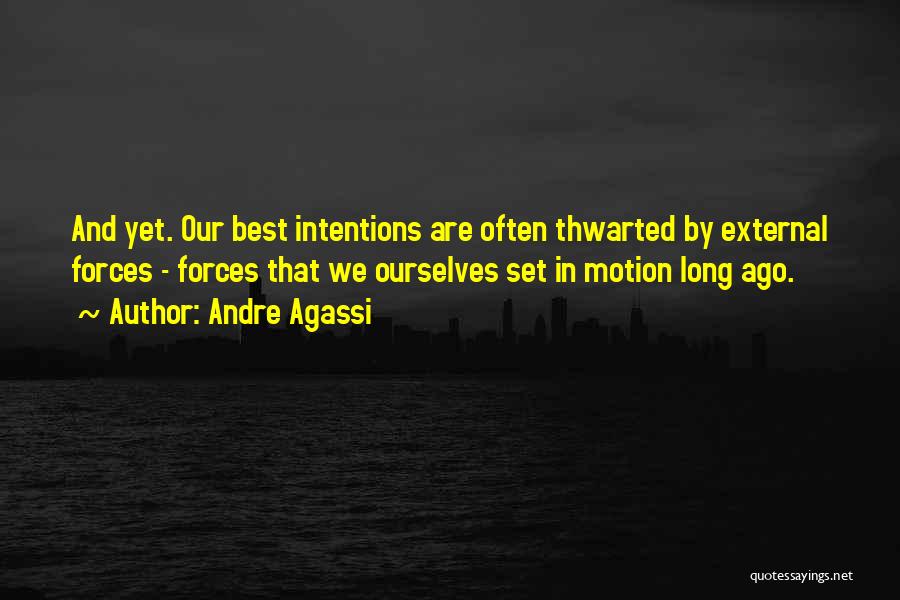 And yet. Our best intentions are often thwarted by external forces - forces that we ourselves set in motion long ago.

~ Author: Andre Agassi

quotessayings.net